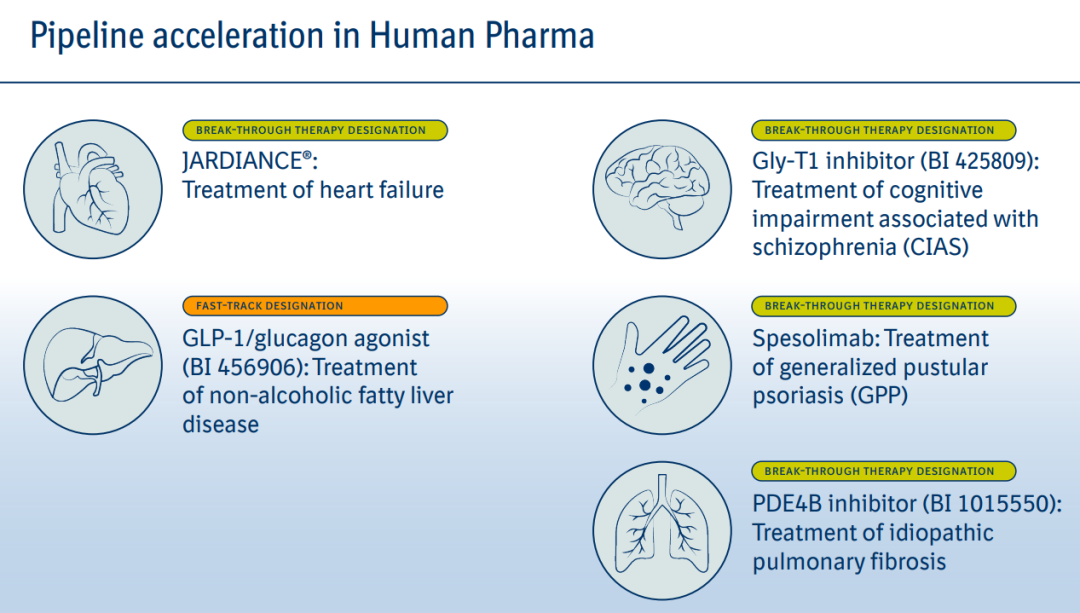 Pipeline acceleration in Human Pharma

BREAK-THROUGH THERAPY DESIGNATION
JARDIANCE®: Treatment of heart failure

FAST-TRACK DESIGNATION
GLP-1/glucagon agonist (BI 456906): Treatment of non-alcoholic fatty liver disease

BREAK-THROUGH THERAPY DESIGNATION
Gly-T1 inhibitor (BI 425809): Treatment of cognitive impairment associated with schizophrenia (CIAS)

BREAK-THROUGH THERAPY DESIGNATION
Spesolimab: Treatment of generalized pustular psoriasis (GPP)

BREAK-THROUGH THERAPY DESIGNATION
PDE4B inhibitor (BI 1015550): Treatment of idiopathic pulmonary fibrosis